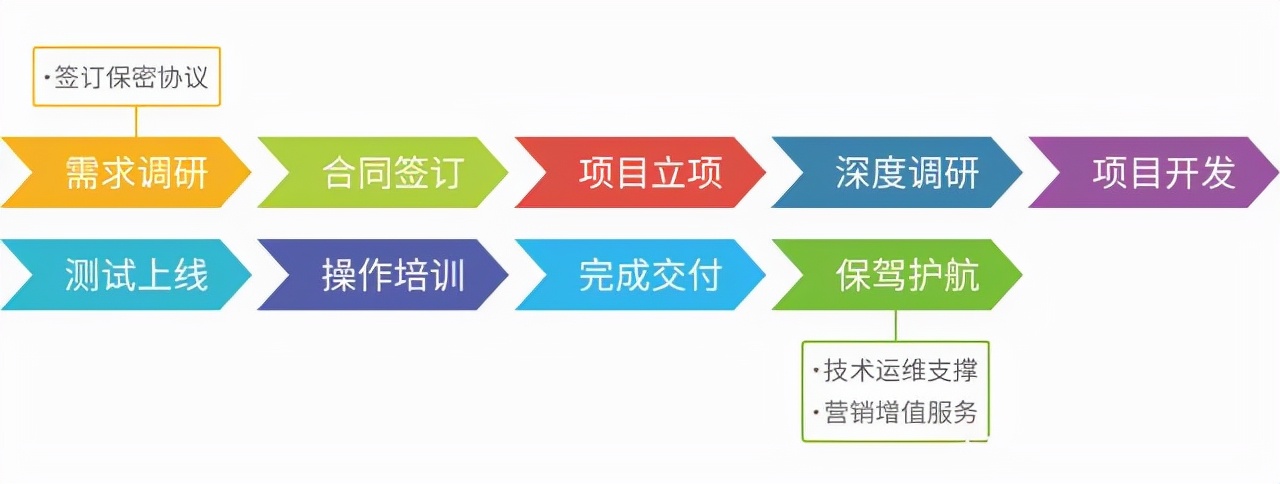 ·签订保密协议

需求调研

合同签订

项目立项

深度调研

项目开发

测试上线

操作培训

完成交付

保驾护航

·技术运维支撑
·营销增值服务